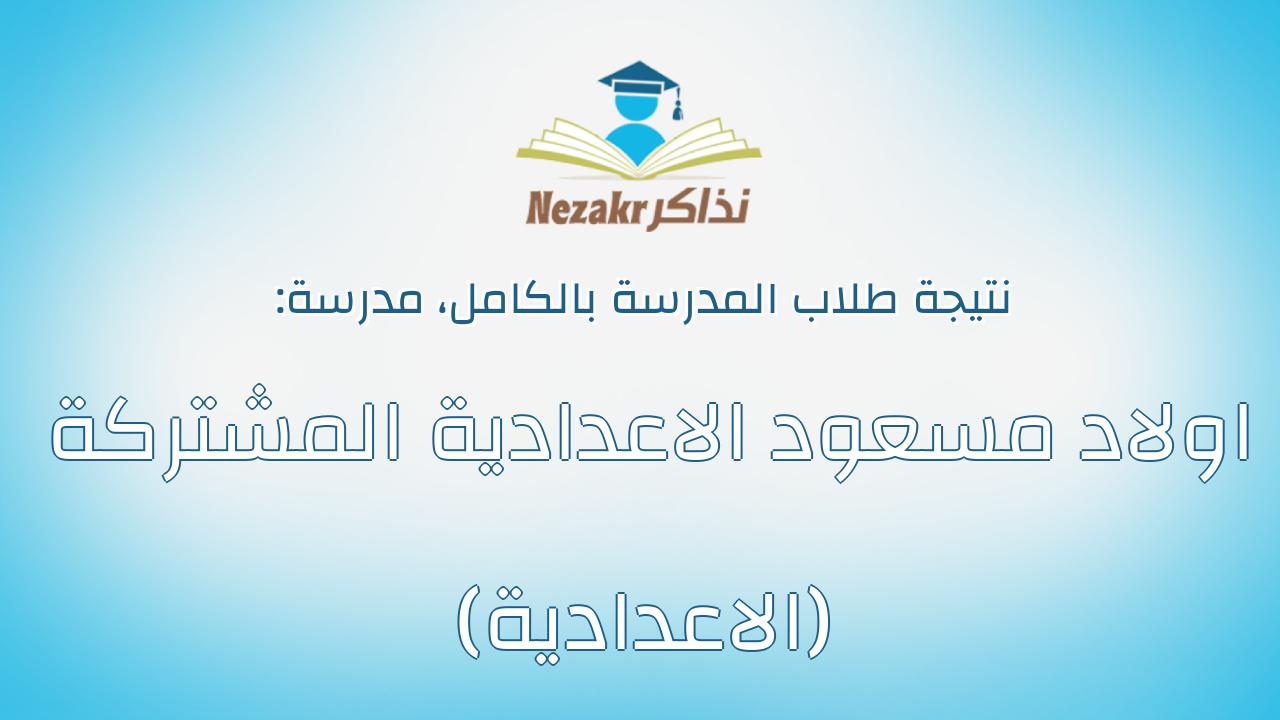 Nezakr نذاكر

نتيجة طلاب المدرسة بالكامل، مدرسة:

اولاد مسعود الاعدادية المشتركة

(الاعدادية)